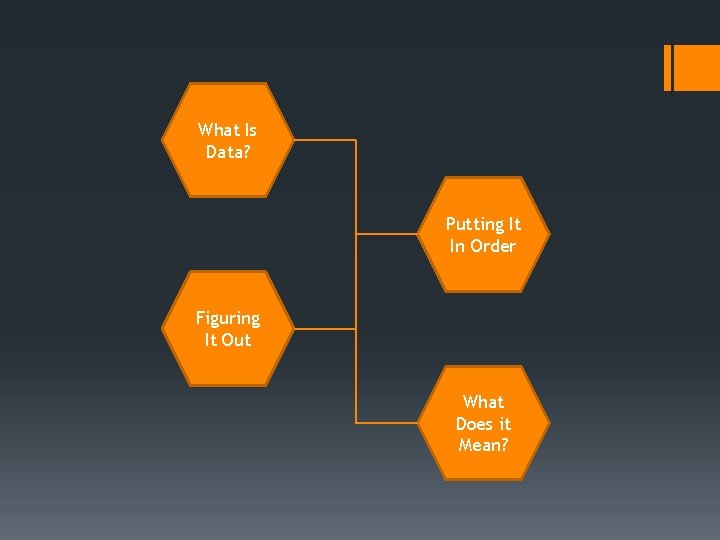 What Is Data?

Putting It In Order

Figuring It Out

What Does it Mean?